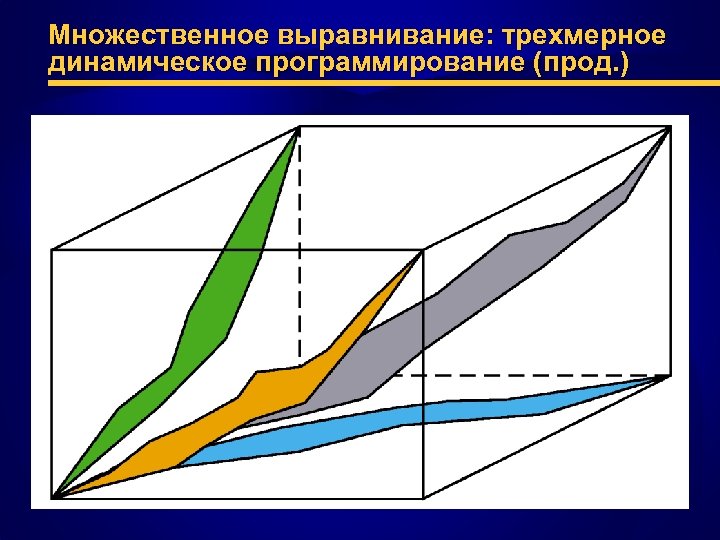 Множественное выравнивание: трехмерное динамическое программирование (прод.)